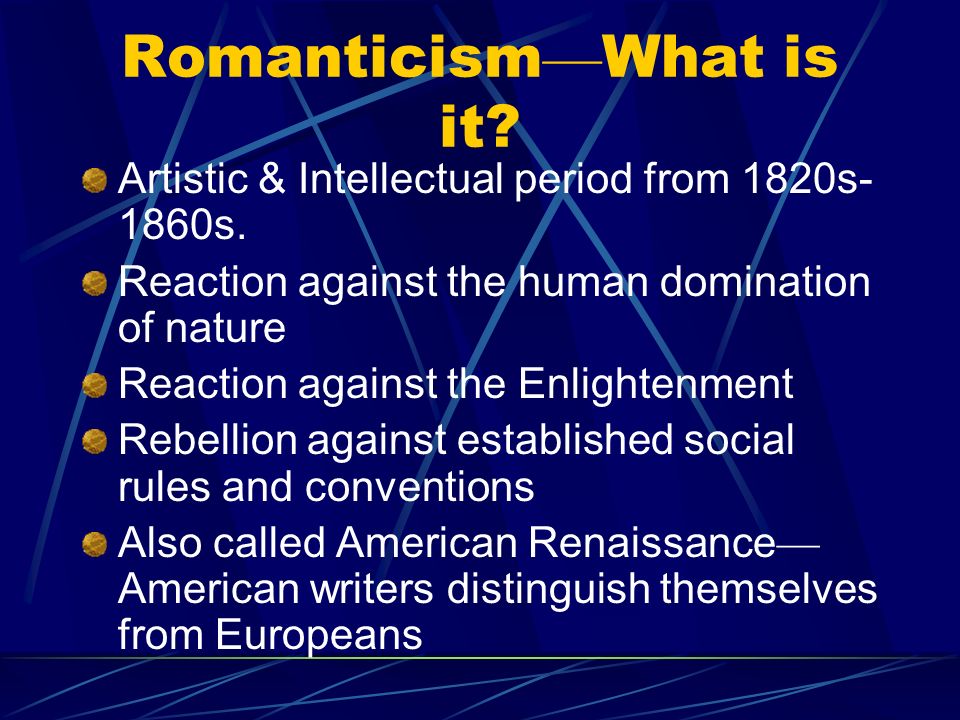 Romanticism—What is it?

Artistic & Intellectual period from 1820s-1860s.

Reaction against the human domination of nature

Reaction against the Enlightenment

Rebellion against established social rules and conventions

Also called American Renaissance—American writers distinguish themselves from Europeans